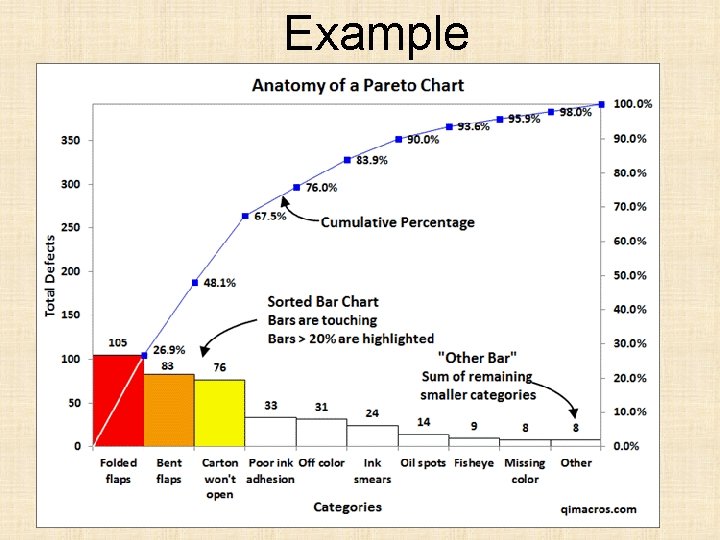 Example

Anatomy of a Pareto Chart

Total Defects

350
300
250
200
150
100
50
0

100.0%
90.0%
80.0%
70.0%
60.0%
50.0%
40.0%
30.0%
20.0%
10.0%
0.0%

26.9%
48.1%
67.5%
76.0%
83.9%
90.0%
93.6%
95.9%
98.0%

Cumulative Percentage

Sorted Bar Chart
Bars are touching
Bars > 20% are highlighted

"Other Bar"
Sum of remaining smaller categories

105
83
76
33
31
24
14
9
8
8

Folded flaps
Bent flaps
Carton won't open
Poor ink adhesion
Off color
Ink smears
Oil spots
Fisheye
Missing color
Other

Categories

qimacros.com